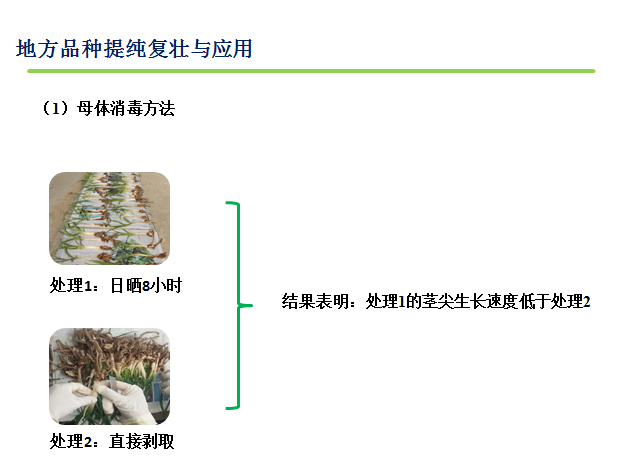 地方品种提纯复壮与应用

（1）母体消毒方法

处理1：日晒8小时

处理2：直接剥取

结果表明：处理1的茎尖生长速度低于处理2